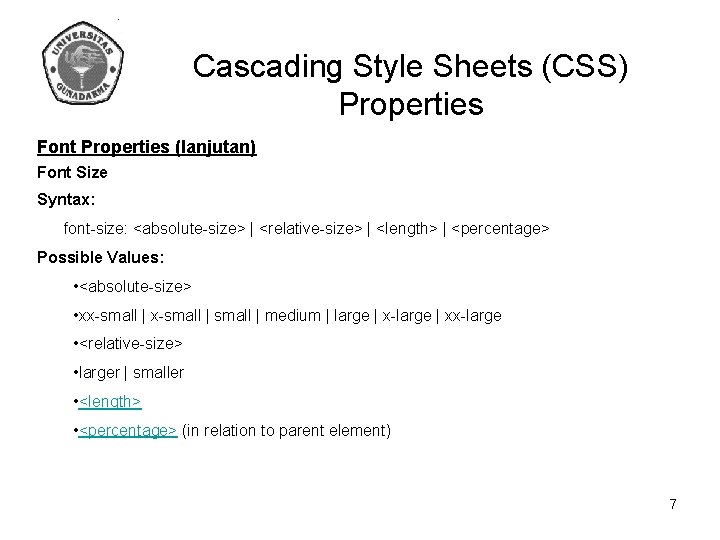 UNIVERSITAS GUNADARMA

Cascading Style Sheets (CSS) Properties

Font Properties (lanjutan)

Font Size

Syntax:

font-size: <absolute-size> | <relative-size> | <length> | <percentage>

Possible Values:

•<absolute-size>

•xx-small | x-small | small | medium | large | x-large | xx-large

•<relative-size>

•larger | smaller

•<length>

•<percentage> (in relation to parent element)

7